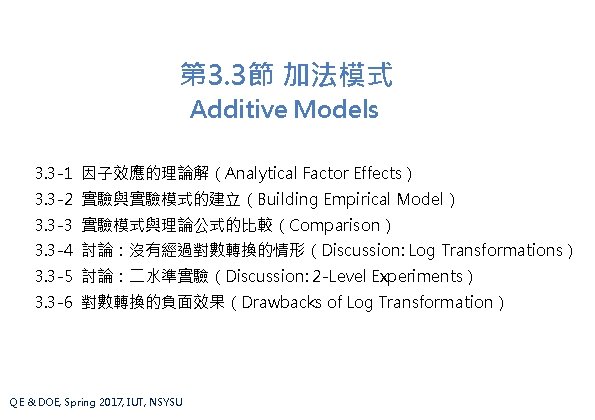 第3.3節 加法模式
Additive Models

3.3-1 因子效應的理論解（Analytical Factor Effects）
3.3-2 實驗與實驗模式的建立（Building Empirical Model）
3.3-3 實驗模式與理論公式的比較（Comparison）
3.3-4 討論：沒有經過對數轉換的情形（Discussion: Log Transformations）
3.3-5 討論：二水準實驗（Discussion: 2-Level Experiments）
3.3-6 對數轉換的負面效果（Drawbacks of Log Transformation）

QE & DOE, Spring 2017, IUT, NSYSU